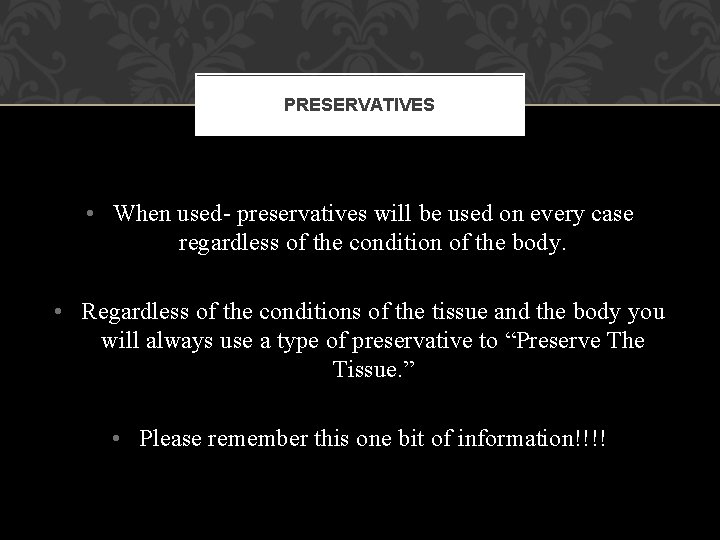 PRESERVATIVES

• When used- preservatives will be used on every case regardless of the condition of the body.

• Regardless of the conditions of the tissue and the body you will always use a type of preservative to “Preserve The Tissue.”

• Please remember this one bit of information!!!!